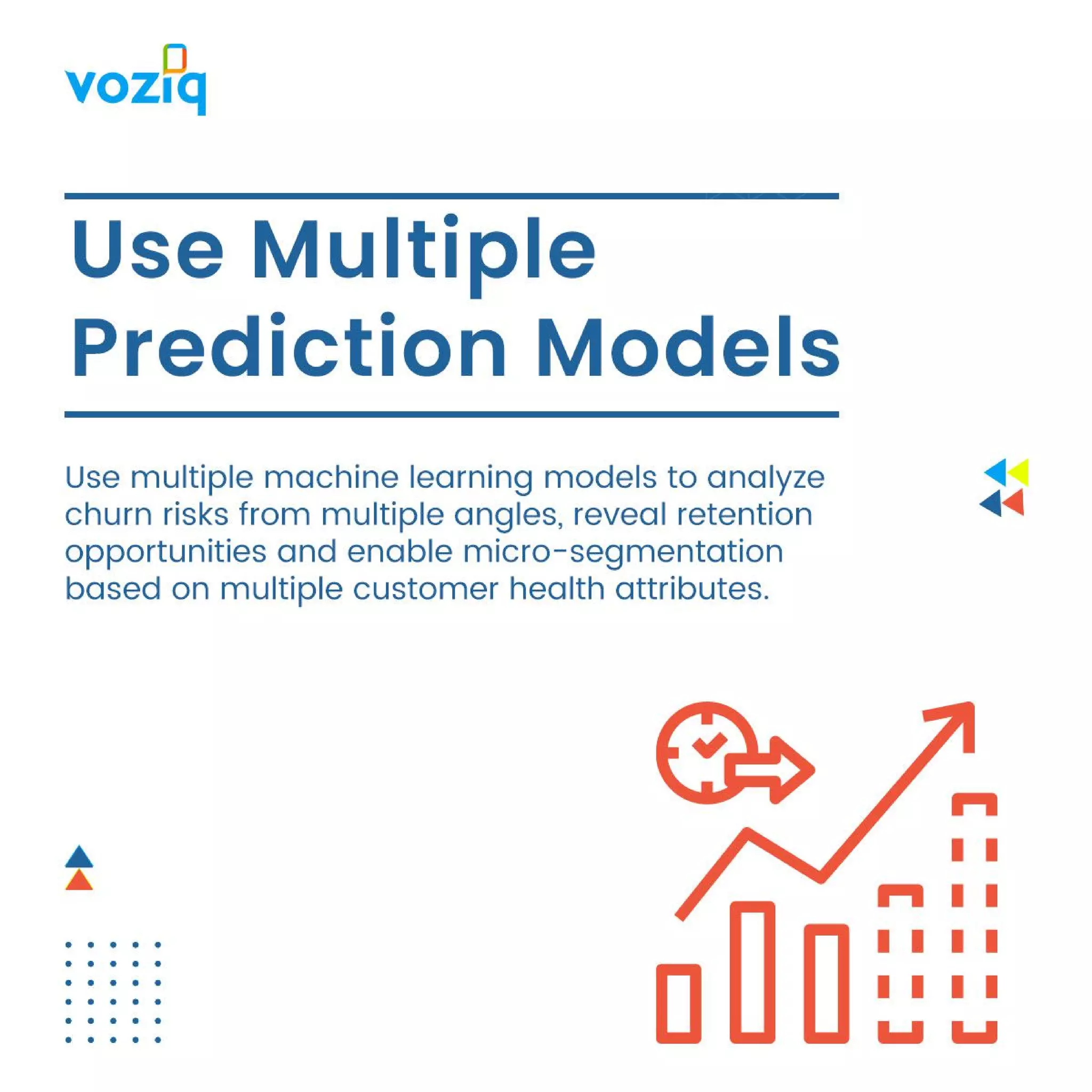 voziq

Use Multiple Prediction Models

Use multiple machine learning models to analyze churn risks from multiple angles, reveal retention opportunities and enable micro-segmentation based on multiple customer health attributes.